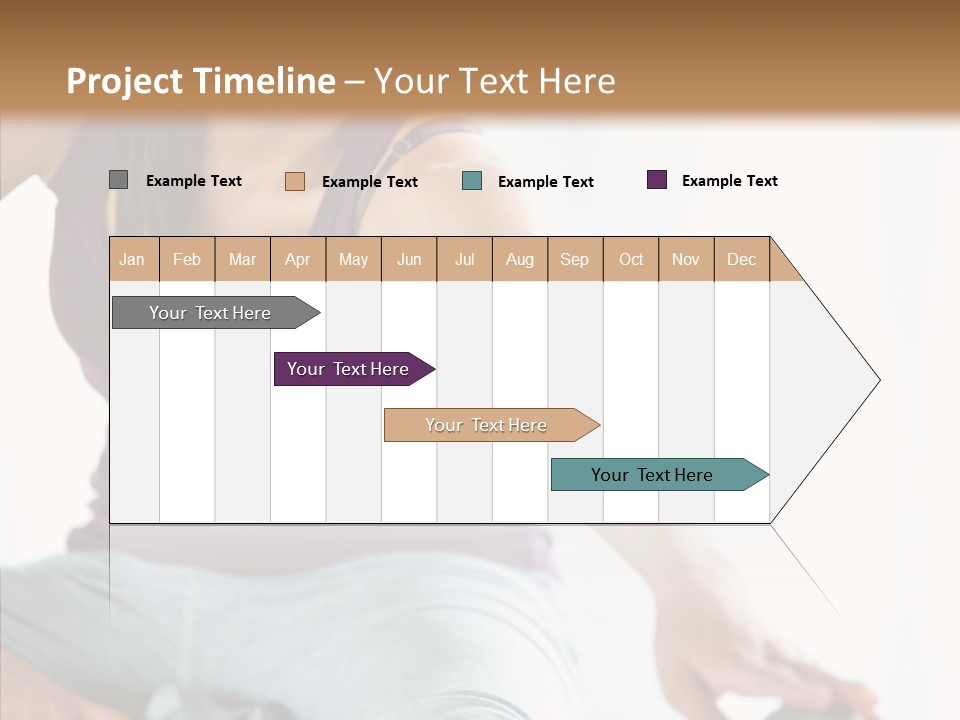 Project Timeline – Your Text Here

Example Text
Example Text
Example Text
Example Text

| Jan | Feb | Mar | Apr | May | Jun | Jul | Aug | Sep | Oct | Nov | Dec |
|---|---|---|---|---|---|---|---|---|---|---|---|

Your Text Here

Your Text Here

Your Text Here

Your Text Here